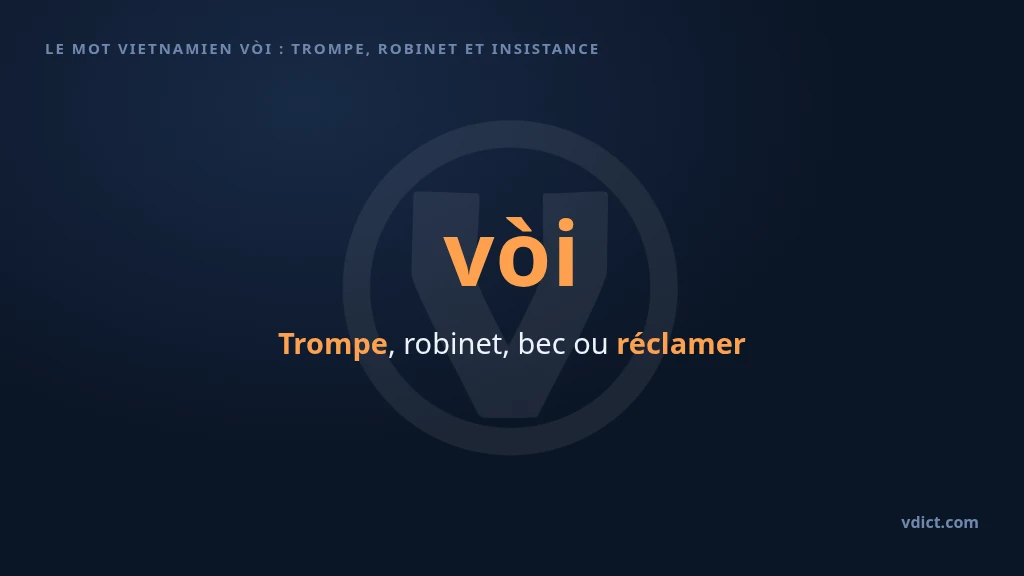 LE MOT VIETNAMIEN VÒI : TROMPE, ROBINET ET INSISTANCE

vòi

Trompe, robinet, bec ou réclamer

vdict.com